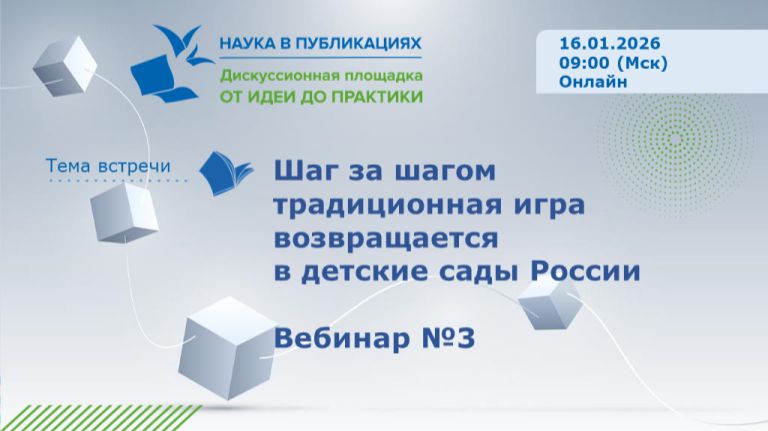 НАУКА В ПУБЛИКАЦИЯХ
Дискуссионная площадка
ОТ ИДЕИ ДО ПРАКТИКИ

16.01.2026
09:00 (Мск)
Онлайн

Тема встречи

Шаг за шагом традиционная игра возвращается в детские сады России

Вебинар №3